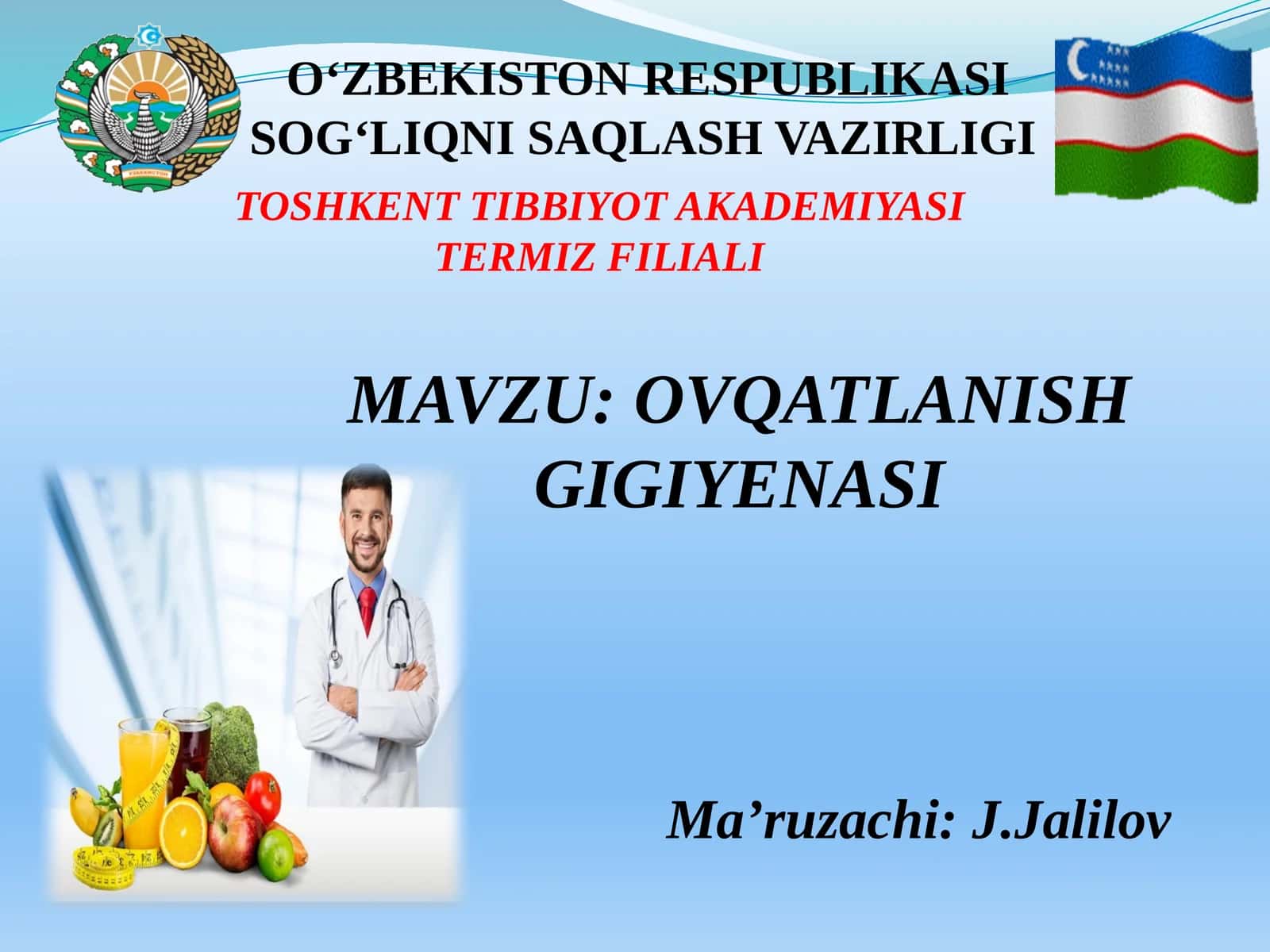 O‘ZBEKISTON RESPUBLIKASI
SOG‘LIQNI SAQLASH VAZIRLIGI

TOSHKENT TIBBIYOT AKADEMIYASI
TERMIZ FILIALI

MAVZU: OVQATLANISH GIGIYENASI

Ma’ruzachi: J.Jalilov